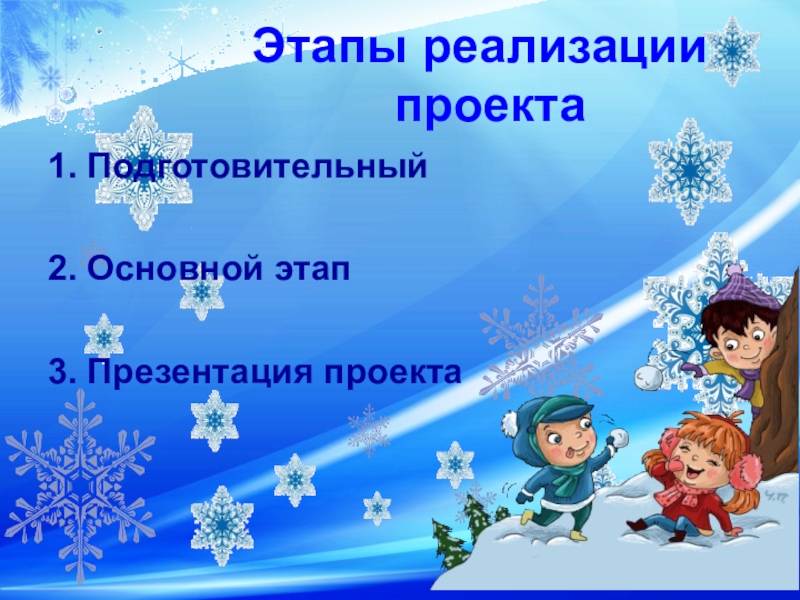 Этапы реализации проекта

1. Подготовительный

2. Основной этап

3. Презентация проекта